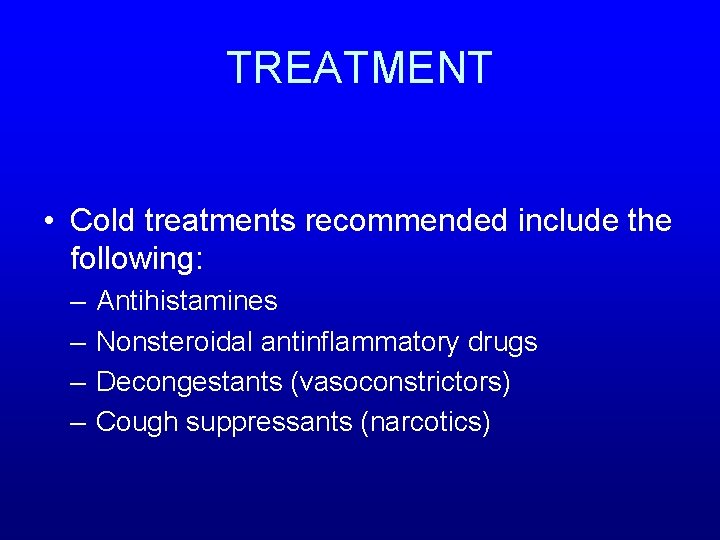 TREATMENT

• Cold treatments recommended include the following:
– Antihistamines
– Nonsteroidal antinflammatory drugs
– Decongestants (vasoconstrictors)
– Cough suppressants (narcotics)